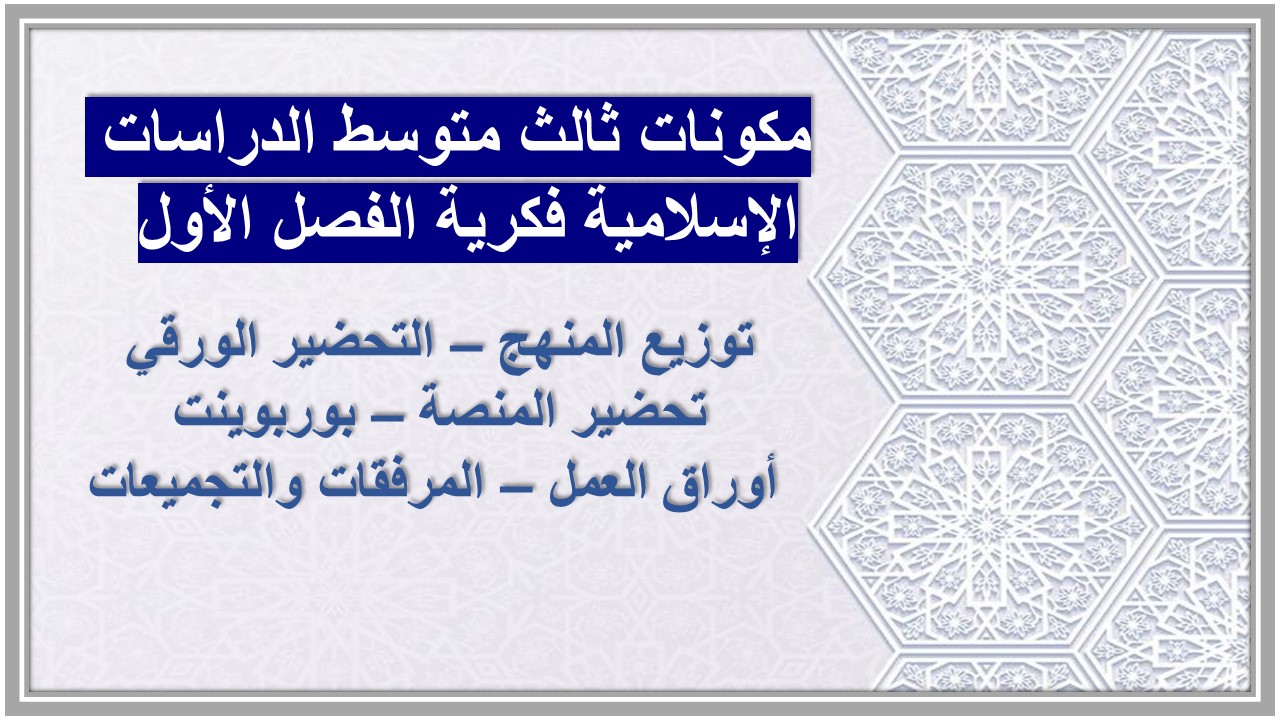 مكونات ثالث متوسط الدراسات الإسلامية فكرية الفصل الأول

توزيع المنهج – التحضير الورقي
تحضير المنصة – بوربوينت
أوراق العمل – المرفقات والتجميعات